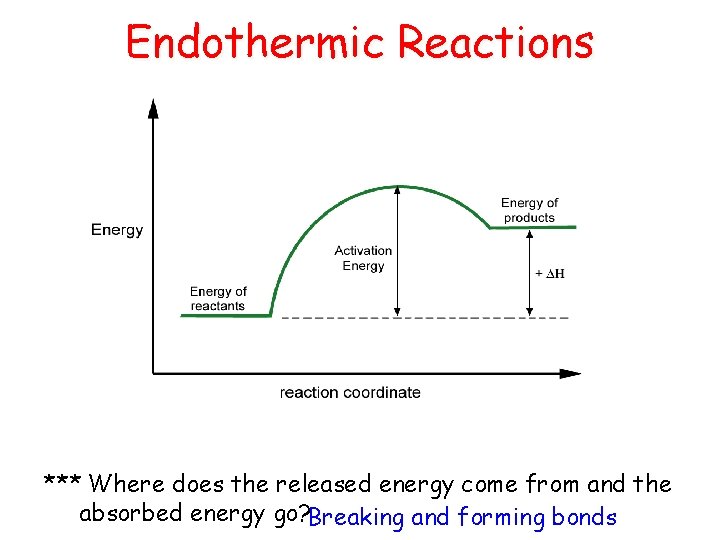 Endothermic Reactions

Energy

Energy of reactants

Activation Energy

Energy of products

$+ \Delta H$

reaction coordinate

*** Where does the released energy come from and the absorbed energy go? Breaking and forming bonds